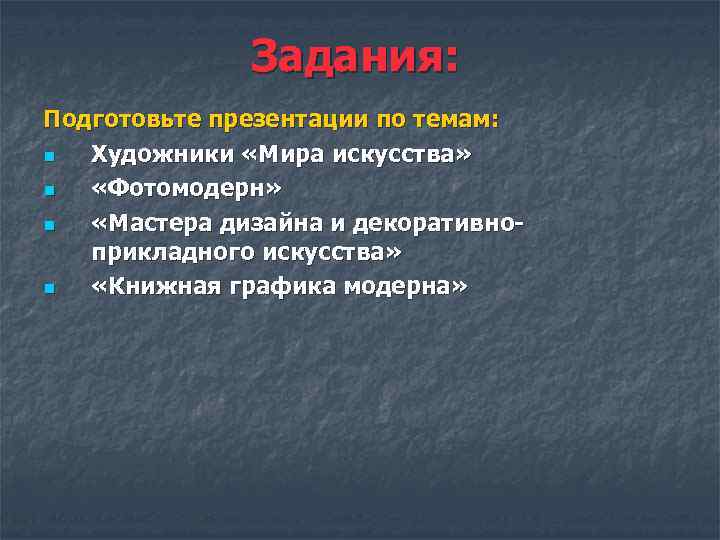 Задания:

Подготовьте презентации по темам:

- Художники «Мира искусства»
- «Фотомодерн»
- «Мастера дизайна и декоративно-прикладного искусства»
- «Книжная графика модерна»